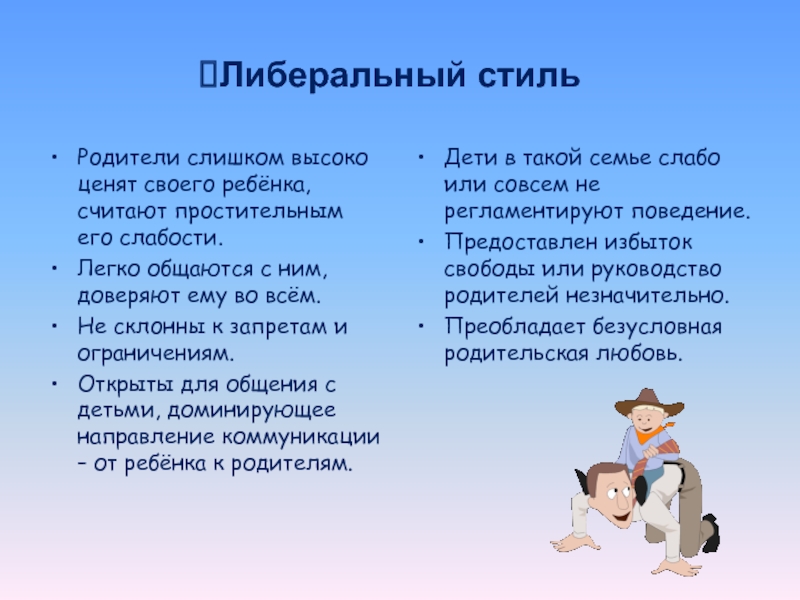 Либеральный стиль

• Родители слишком высоко ценят своего ребёнка, считают простительным его слабости.
• Легко общаются с ним, доверяют ему во всём.
• Не склонны к запретам и ограничениям.
• Открыты для общения с детьми, доминирующее направление коммуникации – от ребёнка к родителям.

• Дети в такой семье слабо или совсем не регламентируют поведение.
• Предоставлен избыток свободы или руководство родителей незначительно.
• Преобладает безусловная родительская любовь.